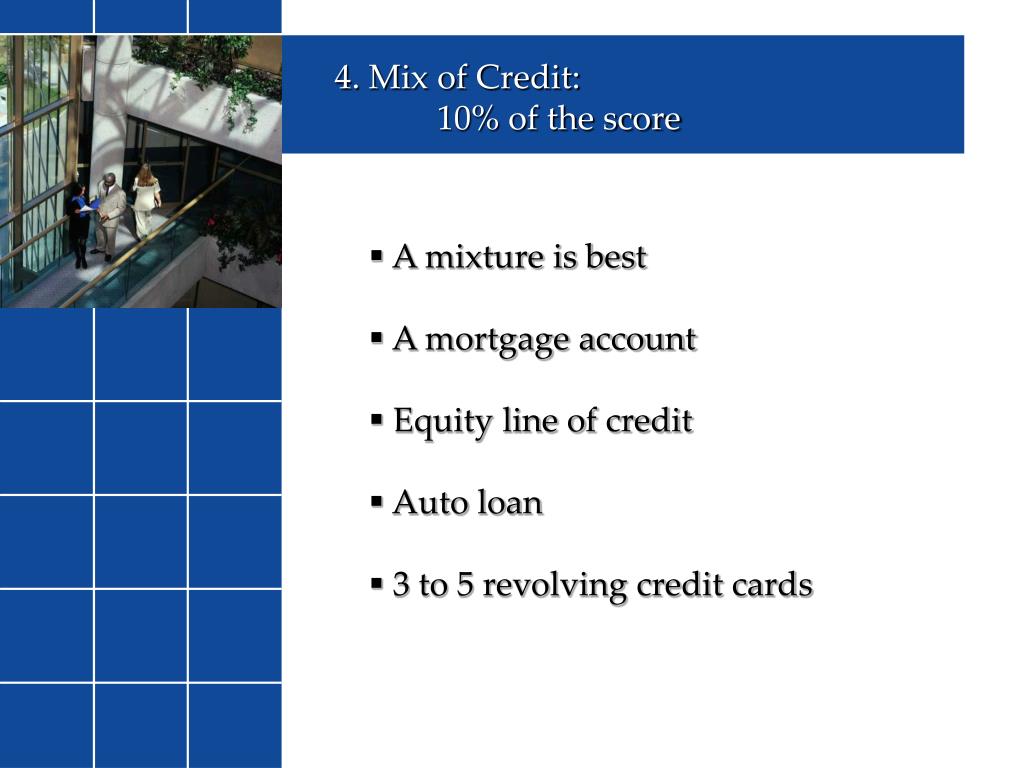 4. Mix of Credit:
10% of the score

▪ A mixture is best

▪ A mortgage account

▪ Equity line of credit

▪ Auto loan

▪ 3 to 5 revolving credit cards